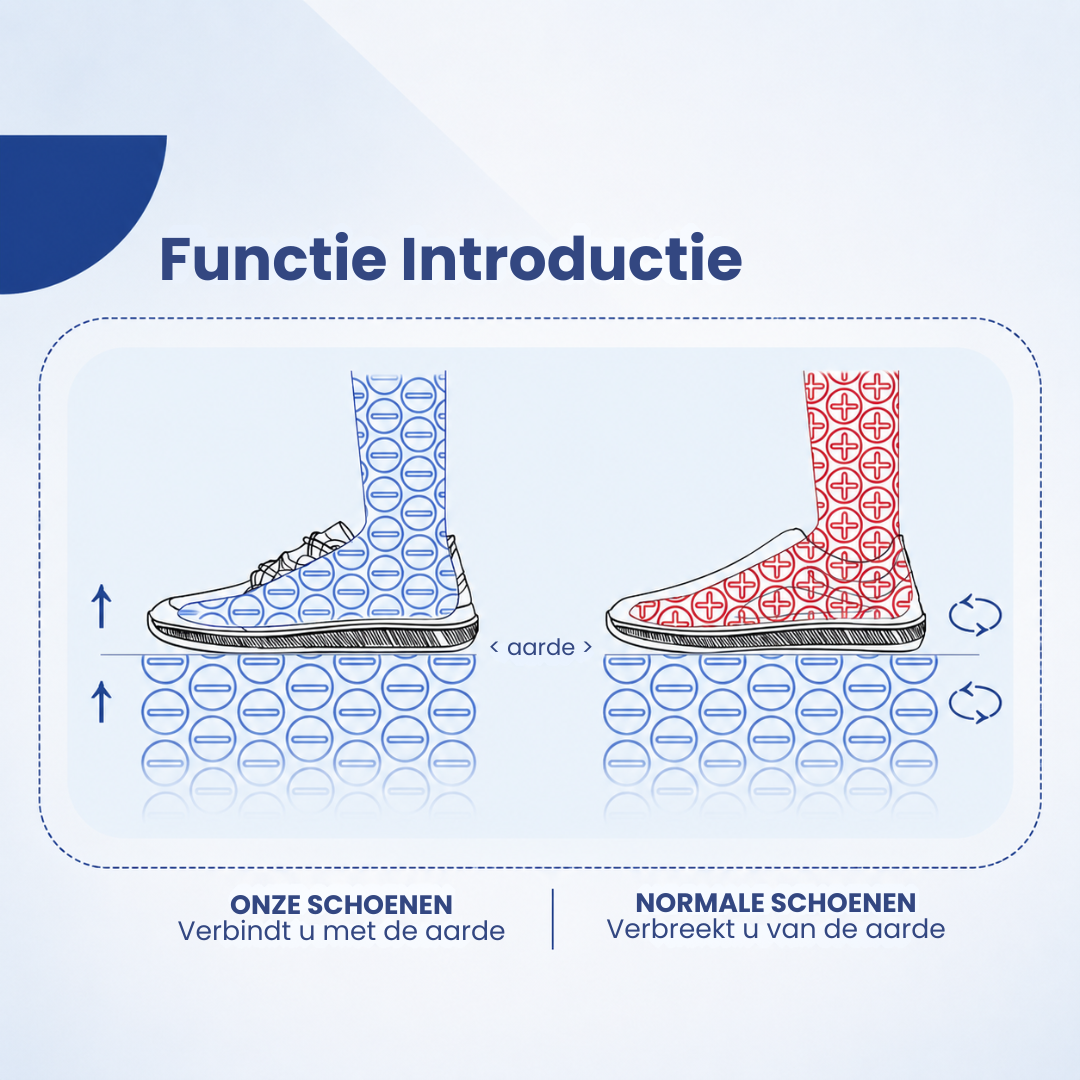 Functie Introductie

< aarde >

ONZE SCHOENEN
Verbindt u met de aarde

NORMALE SCHOENEN
Verbreekt u van de aarde